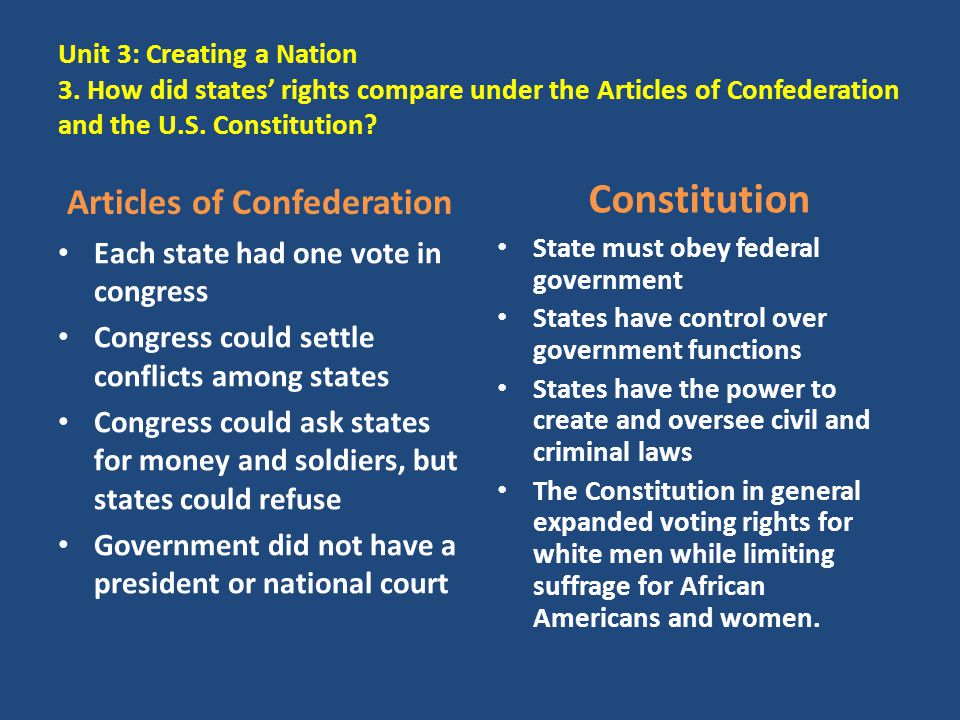 Unit 3: Creating a Nation
3. How did states' rights compare under the Articles of Confederation and the U.S. Constitution?

Articles of Confederation

• Each state had one vote in congress
• Congress could settle conflicts among states
• Congress could ask states for money and soldiers, but states could refuse
• Government did not have a president or national court

Constitution

• State must obey federal government
• States have control over government functions
• States have the power to create and oversee civil and criminal laws
• The Constitution in general expanded voting rights for white men while limiting suffrage for African Americans and women.